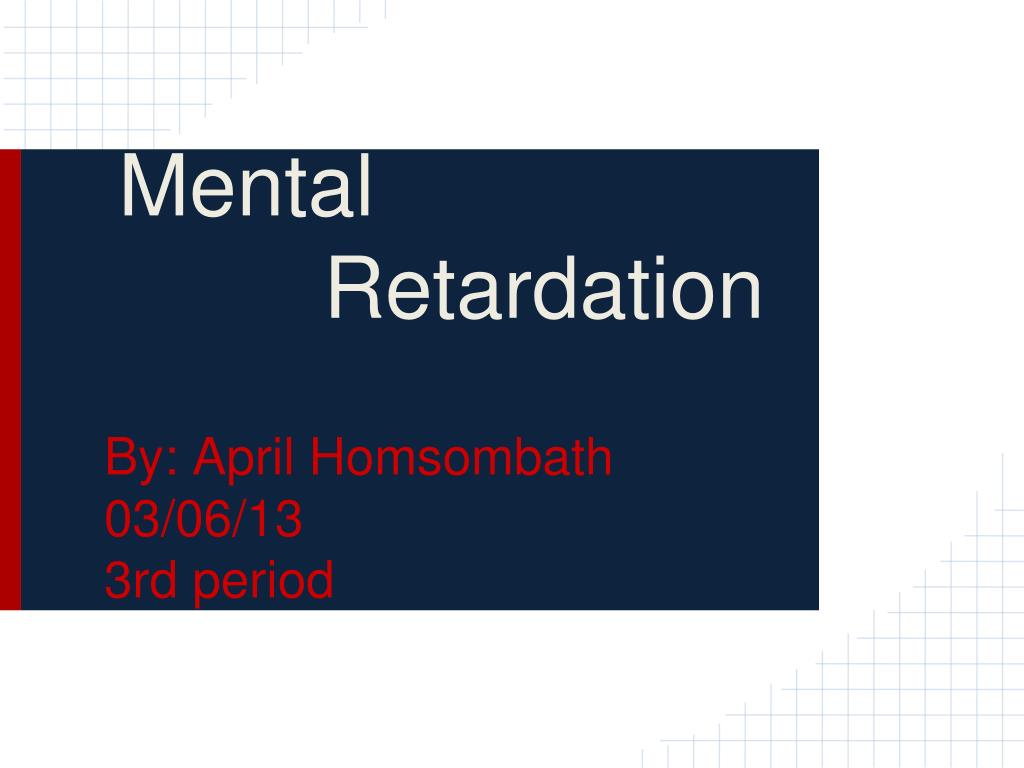 Mental
Retardation

By: April Homsombath
03/06/13
3rd period